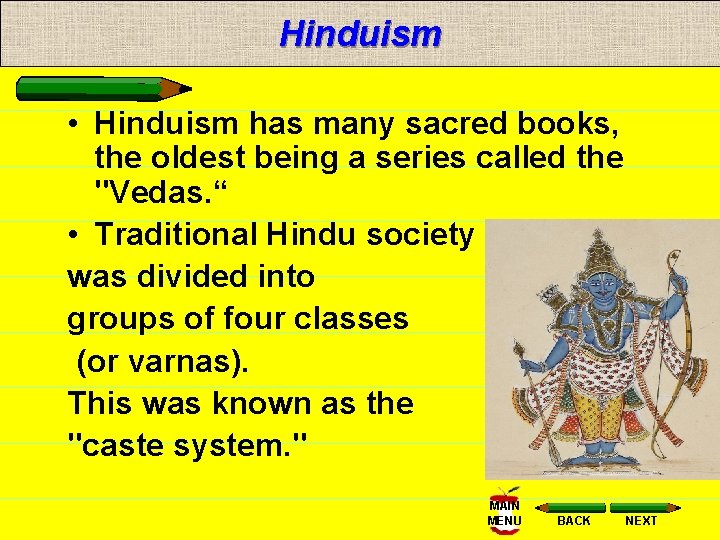 Hinduism

• Hinduism has many sacred books, the oldest being a series called the "Vedas.“

• Traditional Hindu society
was divided into
groups of four classes
(or varnas).
This was known as the
"caste system."

MAIN MENU
BACK
NEXT